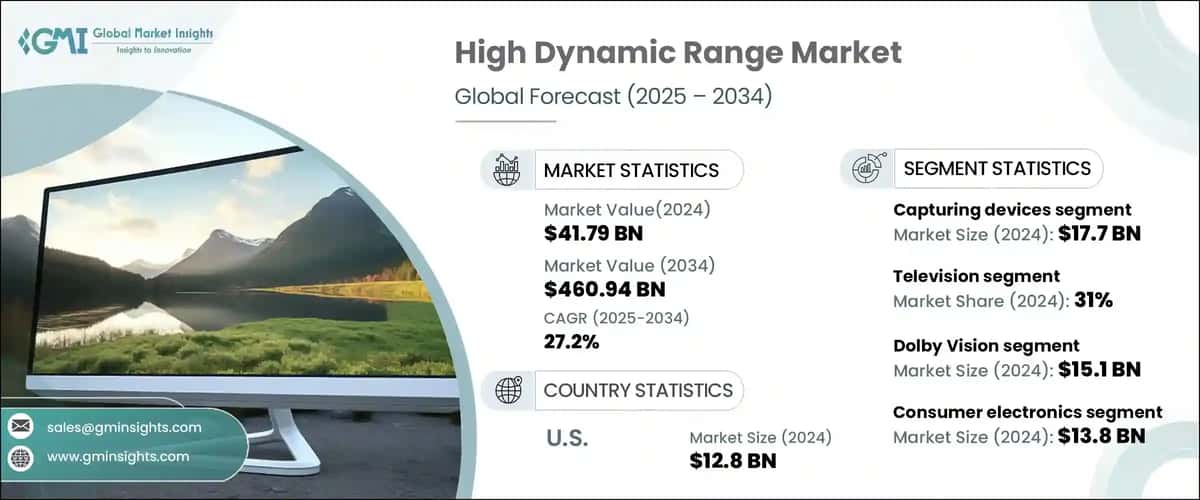 GMI Global Market Insights
Insights to Innovation

High Dynamic Range Market
Global Forecast (2025 – 2034)

MARKET STATISTICS
Market Value(2024)
$41.79 BN
Market Value (2034)
$460.94 BN
CAGR (2025-2034)
27.2%

COUNTRY STATISTICS
U.S.
Market Size (2024)
$12.8 BN

SEGMENT STATISTICS
Capturing devices segment
Market Size (2024): $17.7 BN
Television segment
Market Share (2024): 31%
Dolby Vision segment
Market Size (2024): $15.1 BN
Consumer electronics segment
Market Size (2024): $13.8 BN

sales@gminsights.com
www.gminsights.com